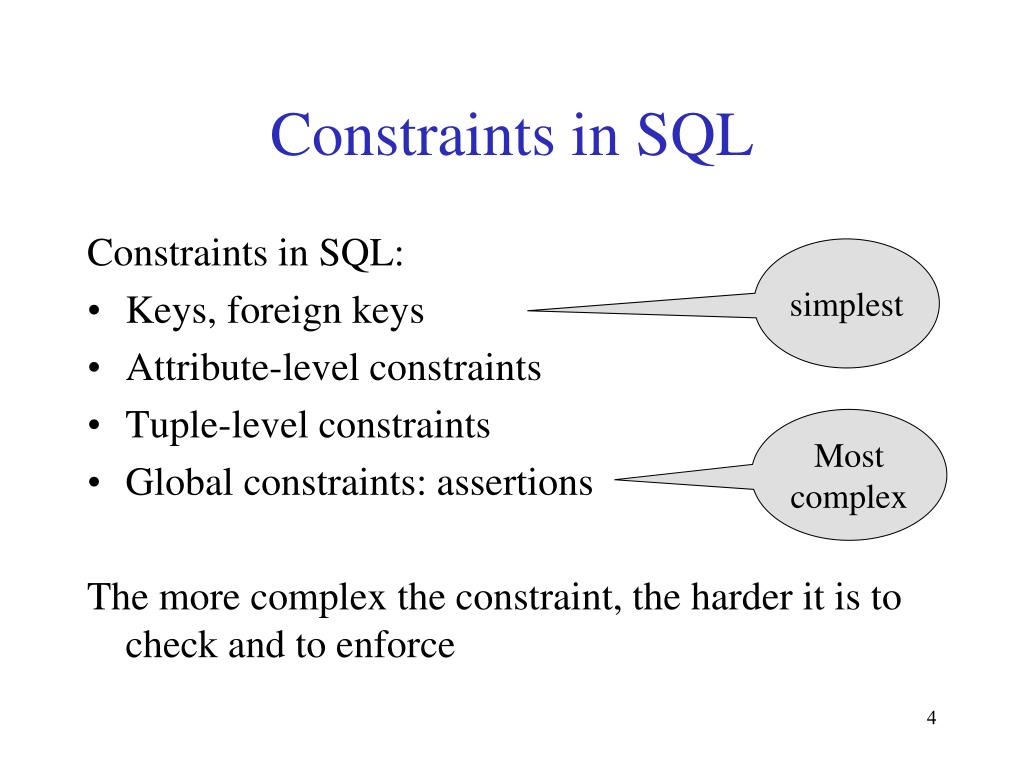 Constraints in SQL

Constraints in SQL:
• Keys, foreign keys
• Attribute-level constraints
• Tuple-level constraints
• Global constraints: assertions

simplest

Most complex

The more complex the constraint, the harder it is to check and to enforce

4